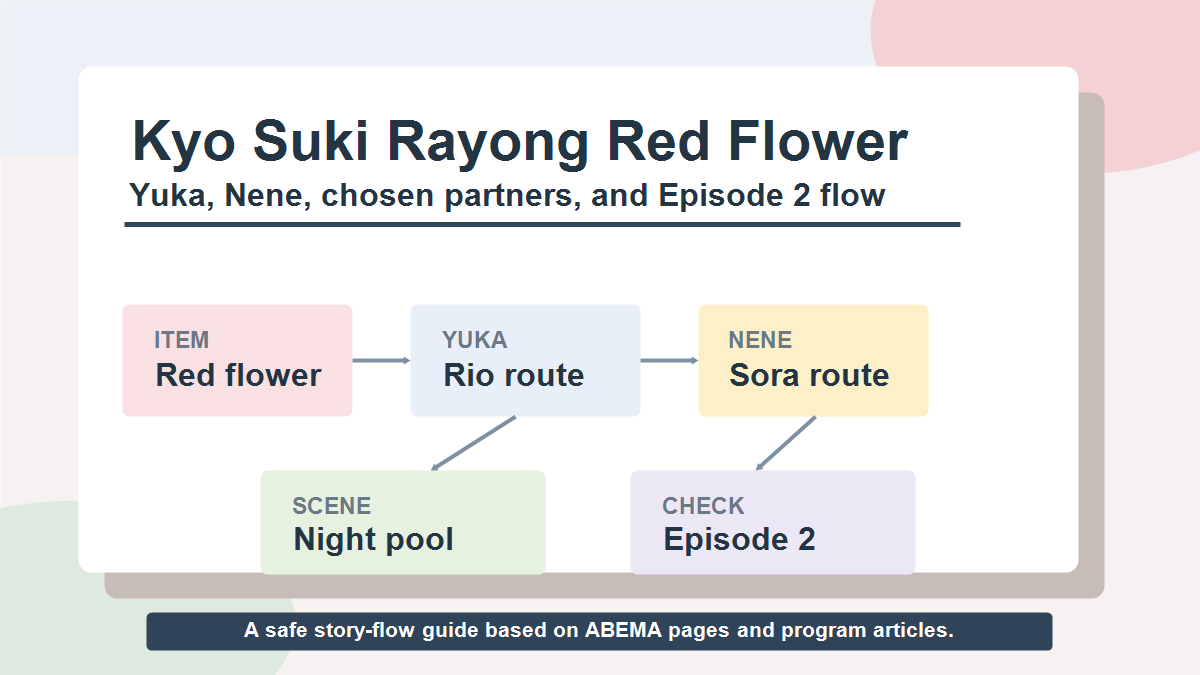 Kyo Suki Rayong Red Flower

Yuka, Nene, chosen partners, and Episode 2 flow

ITEM
Red flower

YUKA
Rio route

NENE
Sora route

SCENE
Night pool

CHECK
Episode 2

A safe story-flow guide based on ABEMA pages and program articles.